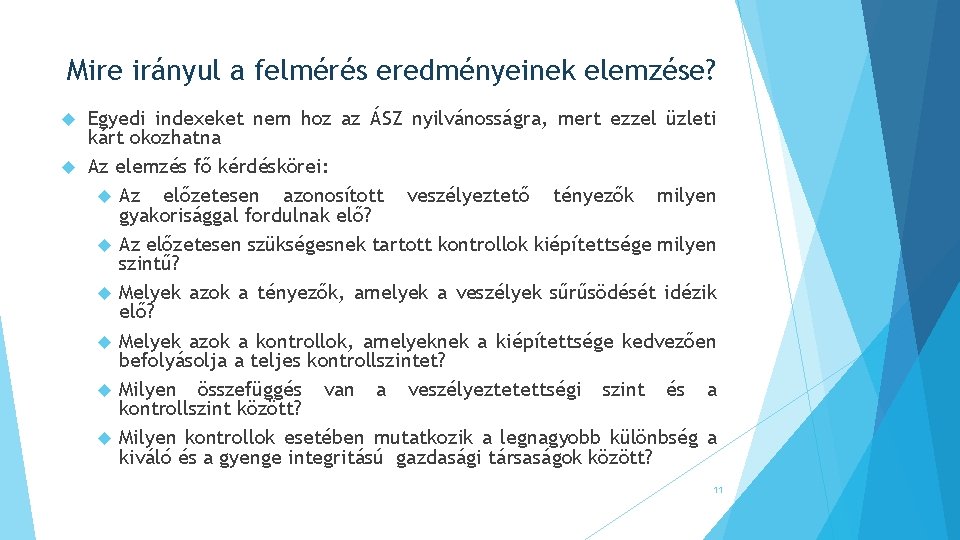 Mire irányul a felmérés eredményeinek elemzése?

Egyedi indexeket nem hoz az ÁSZ nyilvánosságra, mert ezzel üzleti kárt okozhatna

Az elemzés fő kérdéskörei:

Az előzetesen azonosított veszélyeztető tényezők milyen gyakorisággal fordulnak elő?

Az előzetesen szükségesnek tartott kontrollok kiépítettsége milyen szintű?

Melyek azok a tényezők, amelyek a veszélyek sűrűsödését idézik elő?

Melyek azok a kontrollok, amelyeknek a kiépítettsége kedvezően befolyásolja a teljes kontrollszintet?

Milyen összefüggés van a veszélyeztetettségi szint és a kontrollszint között?

Milyen kontrollok esetében mutatkozik a legnagyobb különbség a kiváló és a gyenge integritású gazdasági társaságok között?

11